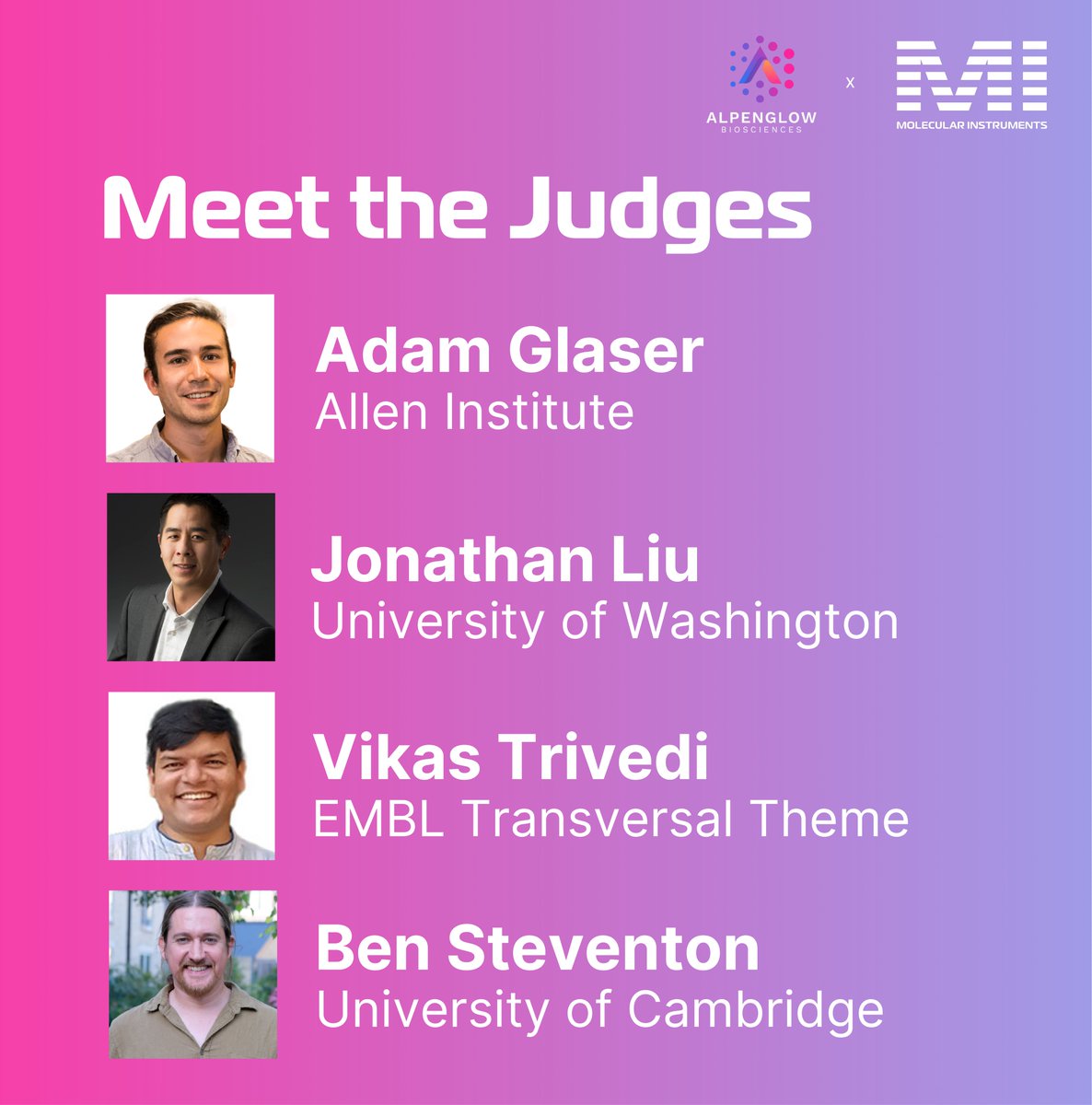 ALPENGLOW BIOSCIENCES x MI MOLECULAR INSTRUMENTS

Meet the Judges

Adam Glaser
Allen Institute

Jonathan Liu
University of Washington

Vikas Trivedi
EMBL Transversal Theme

Ben Steventon
University of Cambridge